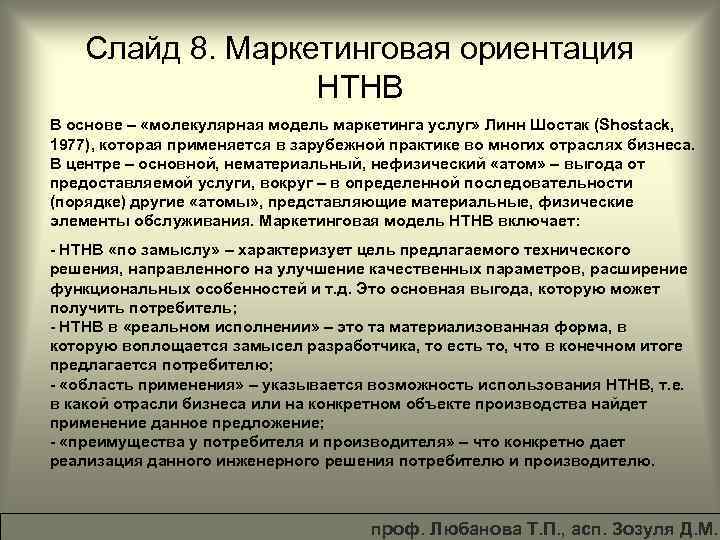 Слайд 8. Маркетинговая ориентация НТНВ

В основе – «молекулярная модель маркетинга услуг» Линн Шостак (Shostack, 1977), которая применяется в зарубежной практике во многих отраслях бизнеса. В центре – основной, нематериальный, нефизический «атом» – выгода от предоставляемой услуги, вокруг – в определенной последовательности (порядке) другие «атомы», представляющие материальные, физические элементы обслуживания. Маркетинговая модель НТНВ включает:

- НТНВ «по замыслу» – характеризует цель предлагаемого технического решения, направленного на улучшение качественных параметров, расширение функциональных особенностей и т.д. Это основная выгода, которую может получить потребитель;
- НТНВ в «реальном исполнении» – это та материализованная форма, в которую воплощается замысел разработчика, то есть то, что в конечном итоге предлагается потребителю;
- «область применения» – указывается возможность использования НТНВ, т.е. в какой отрасли бизнеса или на конкретном объекте производства найдет применение данное предложение;
- «преимущества у потребителя и производителя» – что конкретно дает реализация данного инженерного решения потребителю и производителю.

проф. Любанова Т.П., асп. Зозуля Д.М.